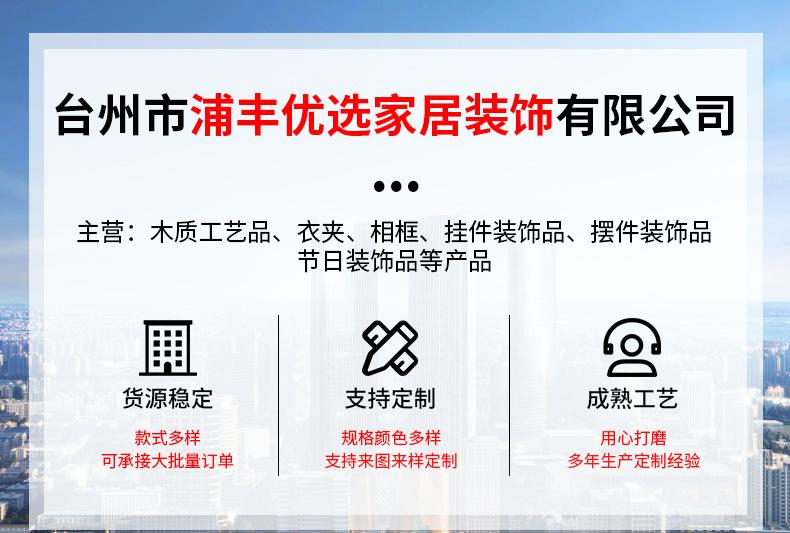 台州市浦丰优选家居装饰有限公司

•••

主营：木质工艺品、衣夹、相框、挂件装饰品、摆件装饰品
节日装饰品等产品

货源稳定

款式多样
可承接大批量订单

支持定制

规格颜色多样
支持来图来样定制

成熟工艺

用心打磨
多年生产定制经验